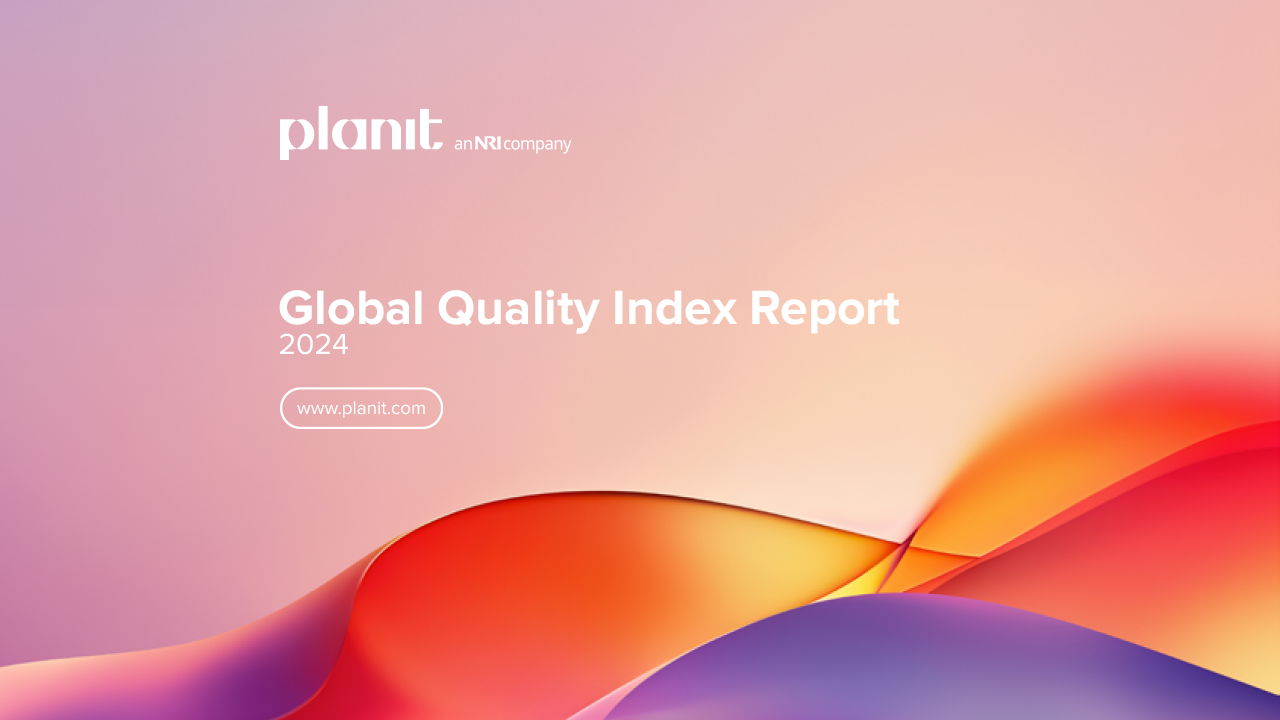 planit an NRI company

Global Quality Index Report
2024

www.planit.com